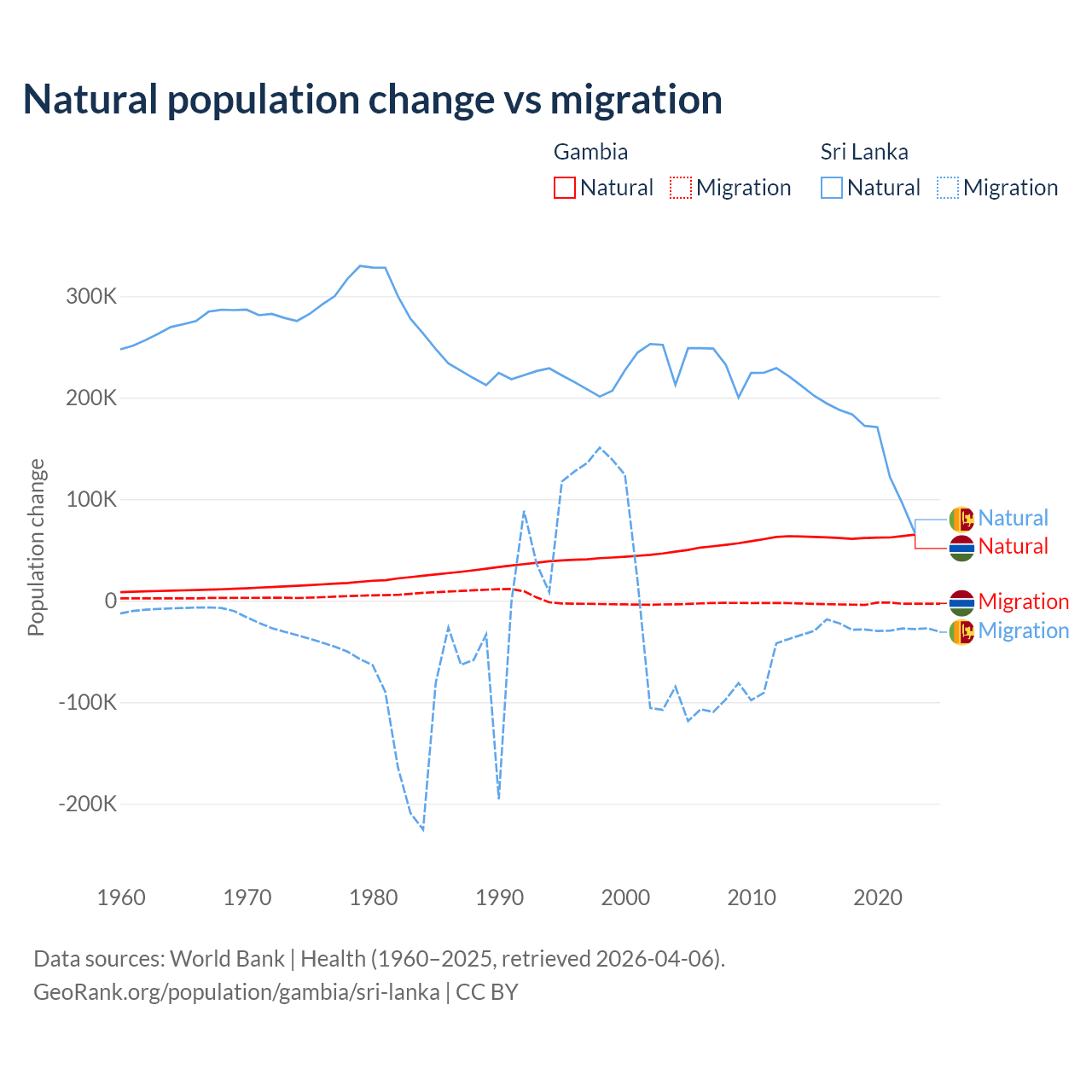 Natural population change vs migration

Gambia
Natural
Migration

Sri Lanka
Natural
Migration

Population change

300K
200K
100K
0
-100K
-200K

Natural
Natural
Migration
Migration

1960
1970
1980
1990
2000
2010
2020

Data sources: World Bank | Health (1960–2025, retrieved 2026-04-06).
GeoRank.org/population/gambia/sri-lanka | CC BY